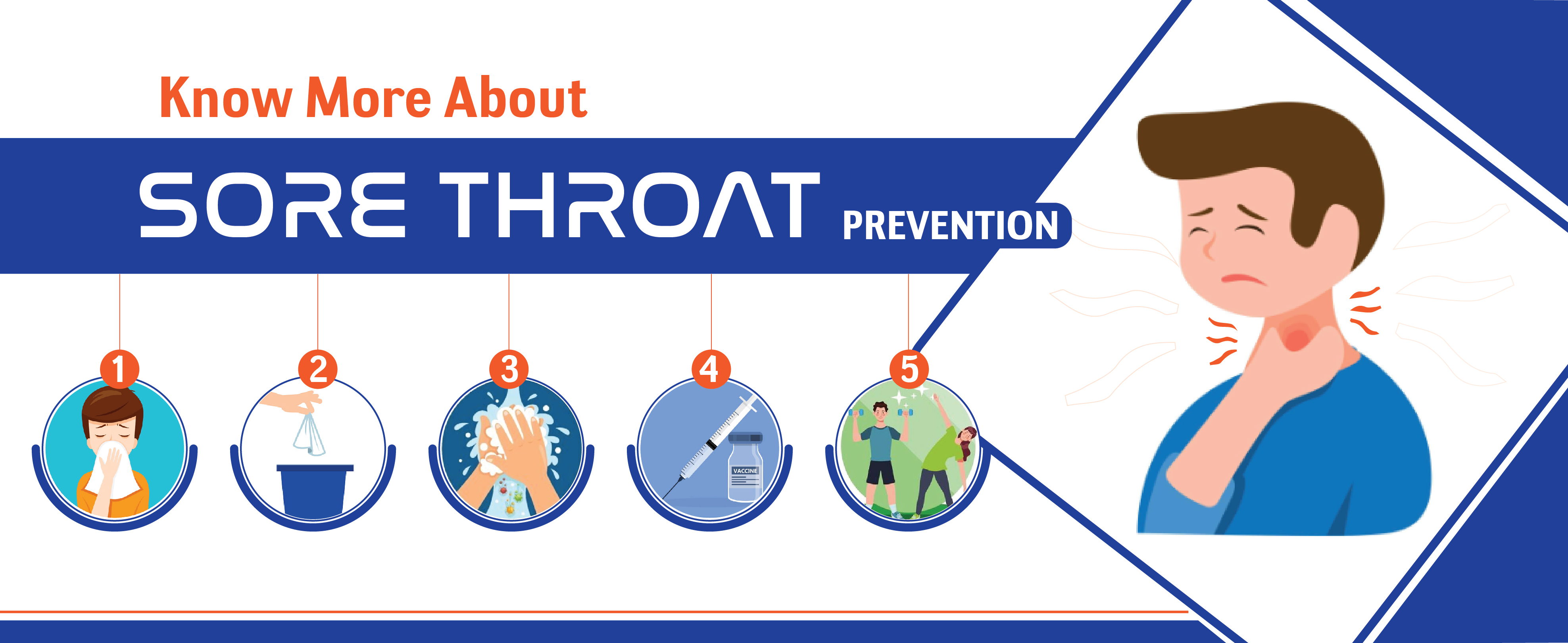 Know More About

SORE THROAT PREVENTION

1

2

3

4

VACCINE

5